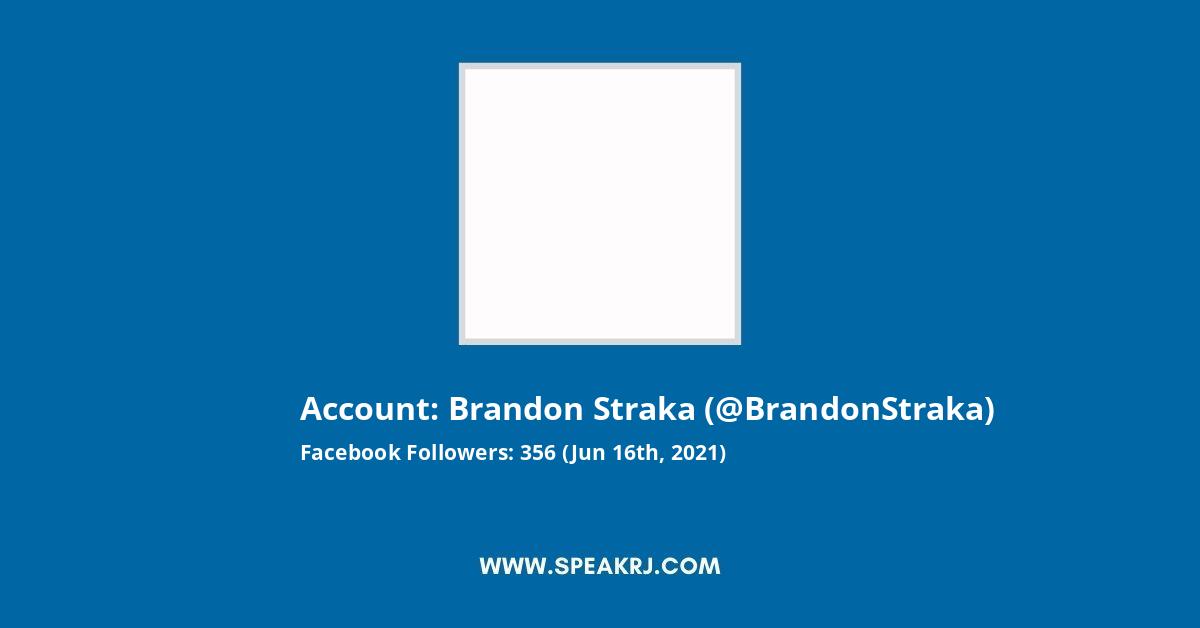 Account: Brandon Straka (@BrandonStraka)

Facebook Followers: 356 (Jun 16th, 2021)

WWW.SPEAKRJ.COM